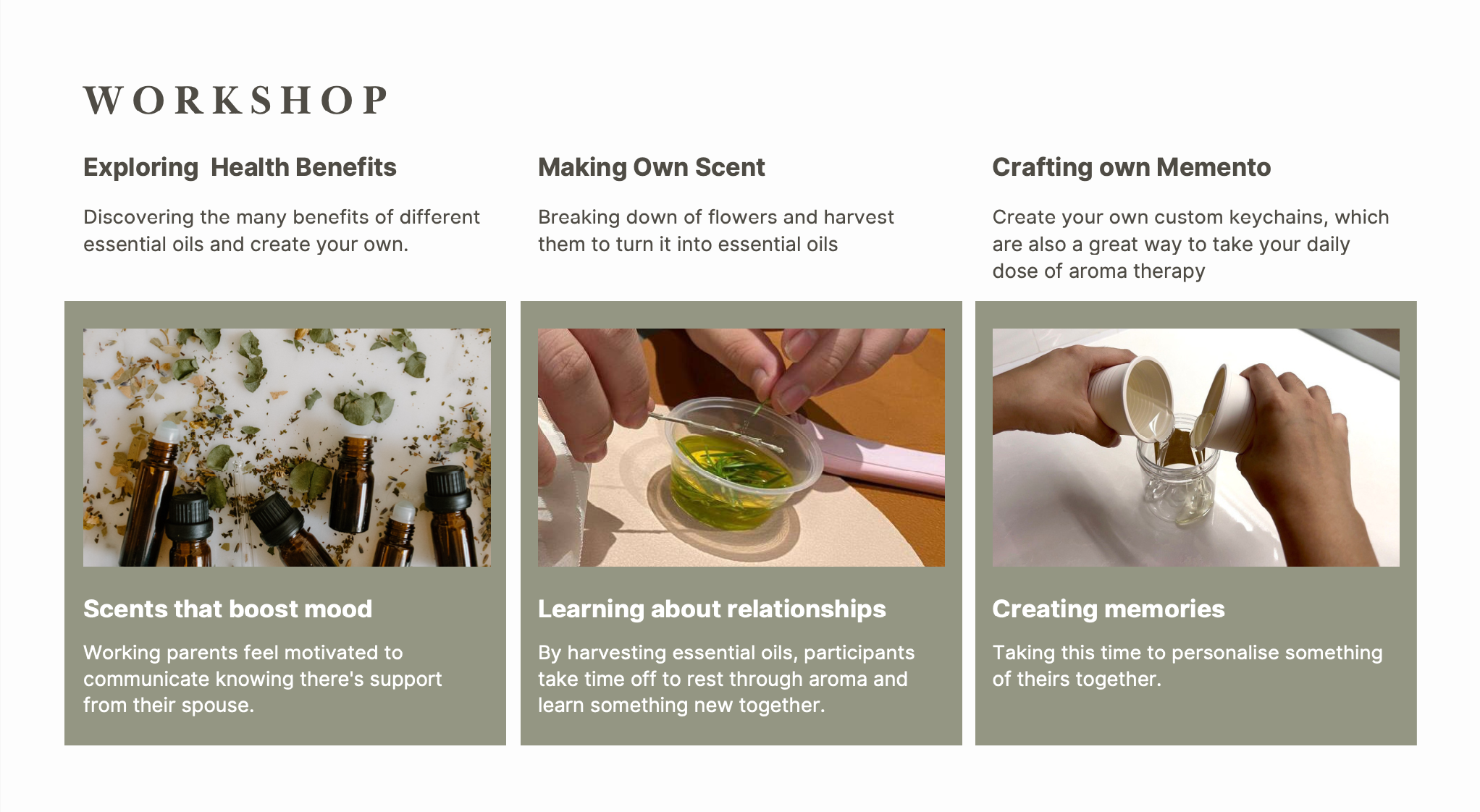 WORKSHOP

Exploring  Health Benefits

Discovering the many benefits of different essential oils and create your own.

Scents that boost mood

Working parents feel motivated to communicate knowing there's support from their spouse.

Making Own Scent

Breaking down of flowers and harvest them to turn it into essential oils

Learning about relationships

By harvesting essential oils, participants take time off to rest through aroma and learn something new together.

Crafting own Memento

Create your own custom keychains, which are also a great way to take your daily dose of aroma therapy

Creating memories

Taking this time to personalise something of theirs together.